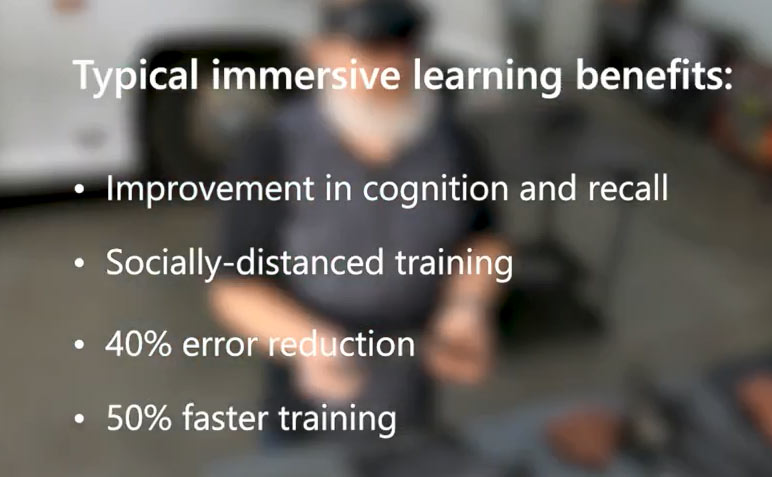 Typical immersive learning benefits:

• Improvement in cognition and recall

• Socially-distanced training

• 40% error reduction

• 50% faster training